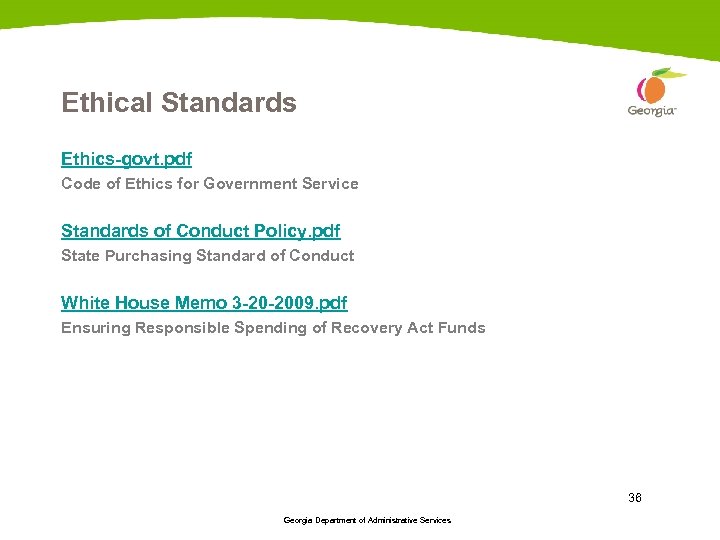 Ethical Standards

Georgia

Ethics-govt.pdf
Code of Ethics for Government Service

Standards of Conduct Policy.pdf
State Purchasing Standard of Conduct

White House Memo 3-20-2009.pdf
Ensuring Responsible Spending of Recovery Act Funds

36

Georgia Department of Administrative Services